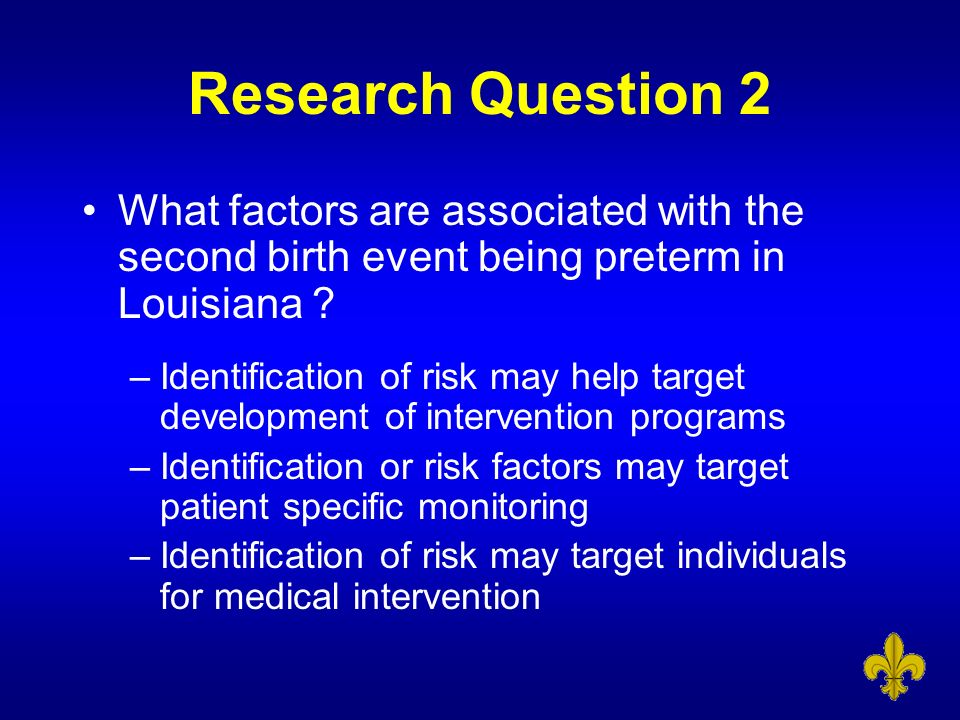 Research Question 2

• What factors are associated with the second birth event being preterm in Louisiana ?

– Identification of risk may help target development of intervention programs
– Identification or risk factors may target patient specific monitoring
– Identification of risk may target individuals for medical intervention